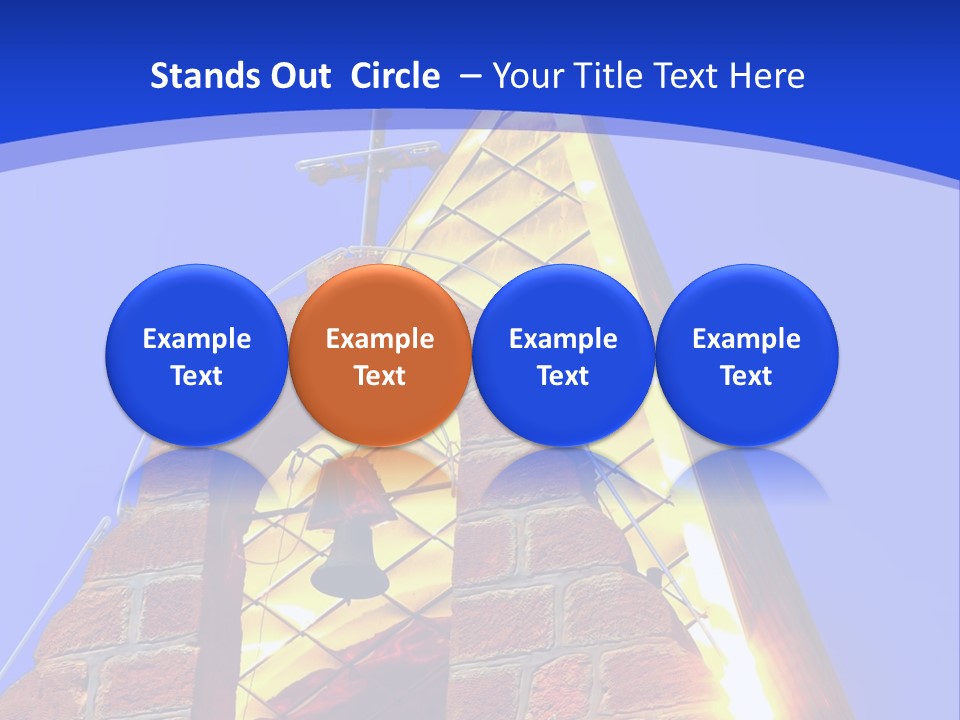 Stands Out Circle – Your Title Text Here

Example Text

Example Text

Example Text

Example Text